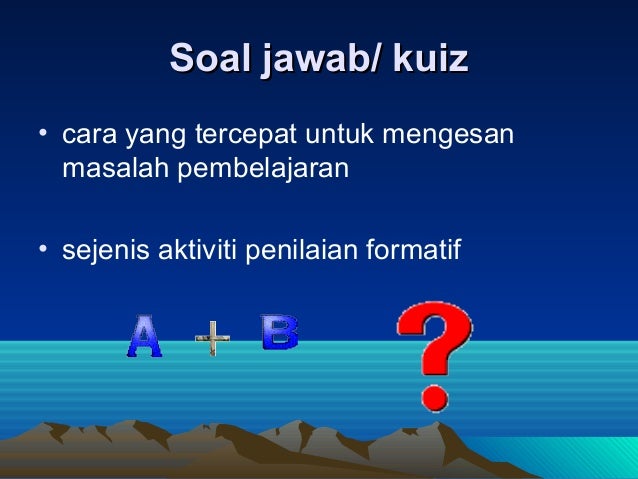 Soal jawab/ kuiz

• cara yang tercepat untuk mengesan masalah pembelajaran

• sejenis aktiviti penilaian formatif

A + B ?